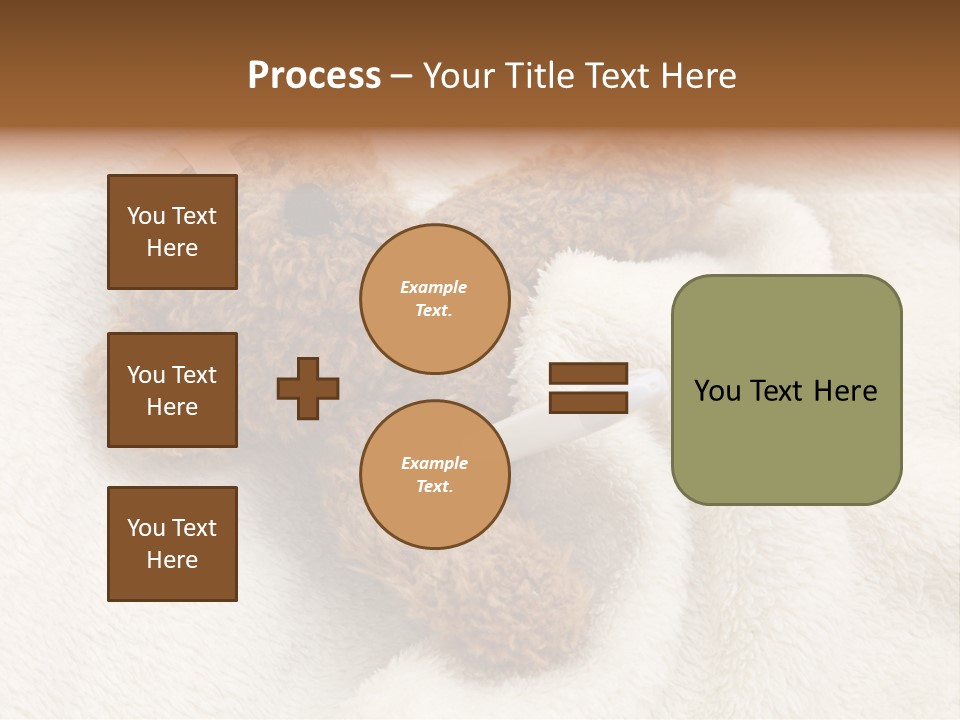 Process – Your Title Text Here

You Text Here

You Text Here

You Text Here

Example Text.

Example Text.

You Text Here